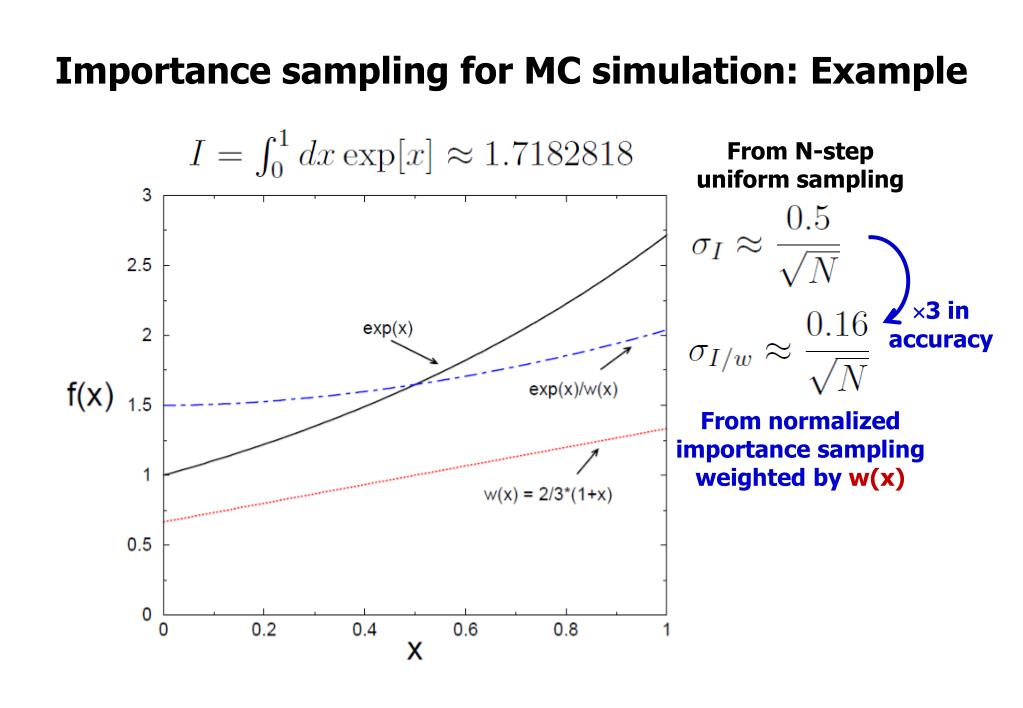 Importance sampling for MC simulation: Example

$I = \int_0^1 dx \exp[x] \approx 1.7182818$

3
2.5
2
1.5
1
0.5
0

f(x)

exp(x)

exp(x)/w(x)

w(x) = 2/3*(1+x)

0
0.2
0.4
0.6
0.8
1

x

From N-step uniform sampling

$\sigma_I \approx \frac{0.5}{\sqrt{N}}$

$\times$3 in accuracy

$\sigma_{I/w} \approx \frac{0.16}{\sqrt{N}}$

From normalized importance sampling weighted by w(x)